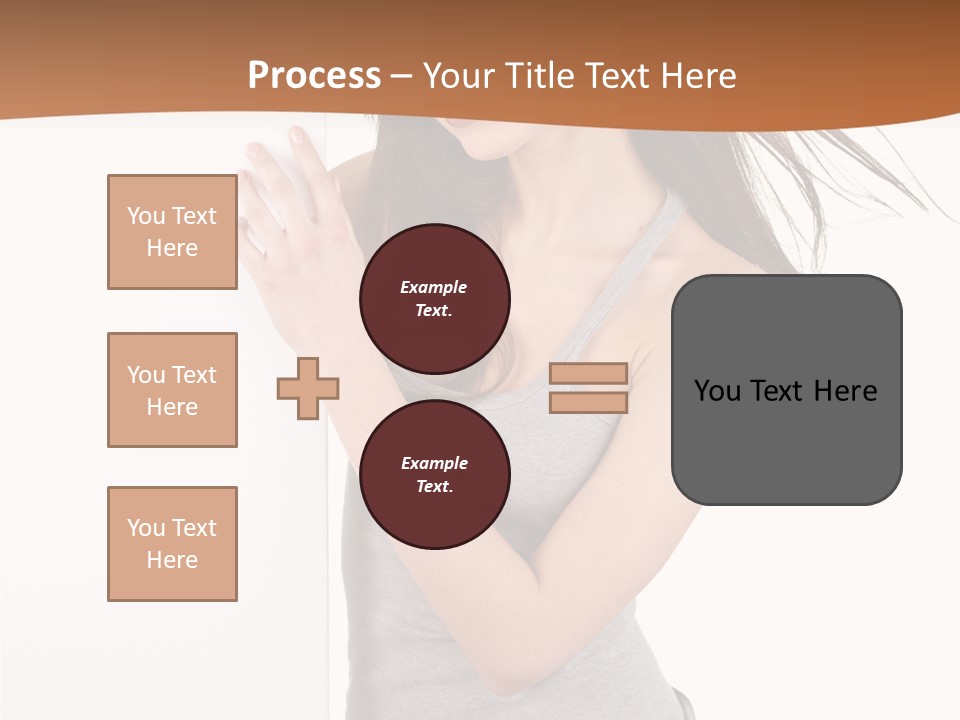 Process – Your Title Text Here

You Text Here

You Text Here

You Text Here

Example Text.

Example Text.

You Text Here